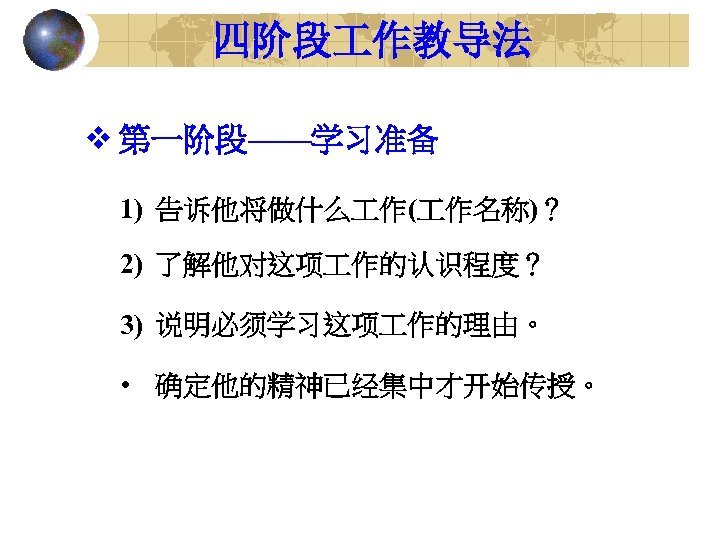 四阶段工作教导法

❖ 第一阶段——学习准备

1) 告诉他将做什么工作(工作名称)？

2) 了解他对这项工作的认识程度？

3) 说明必须学习这项工作的理由。

• 确定他的精神已经集中才开始传授。